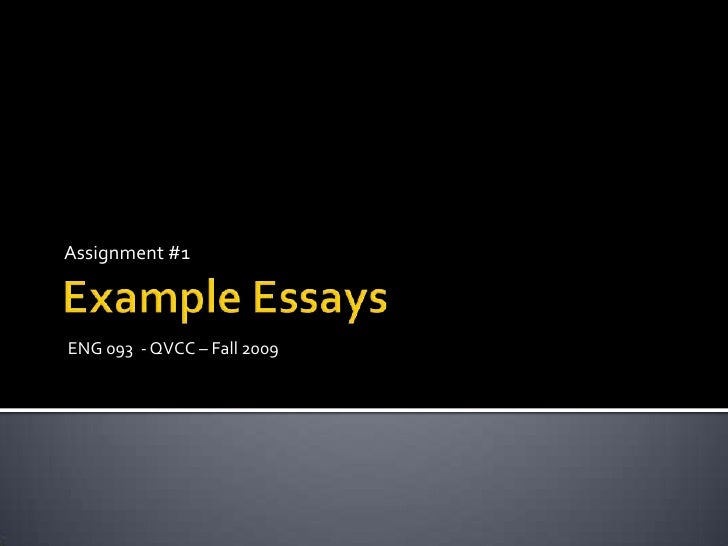 Assignment #1

Example Essays

ENG 093 - QVCC – Fall 2009